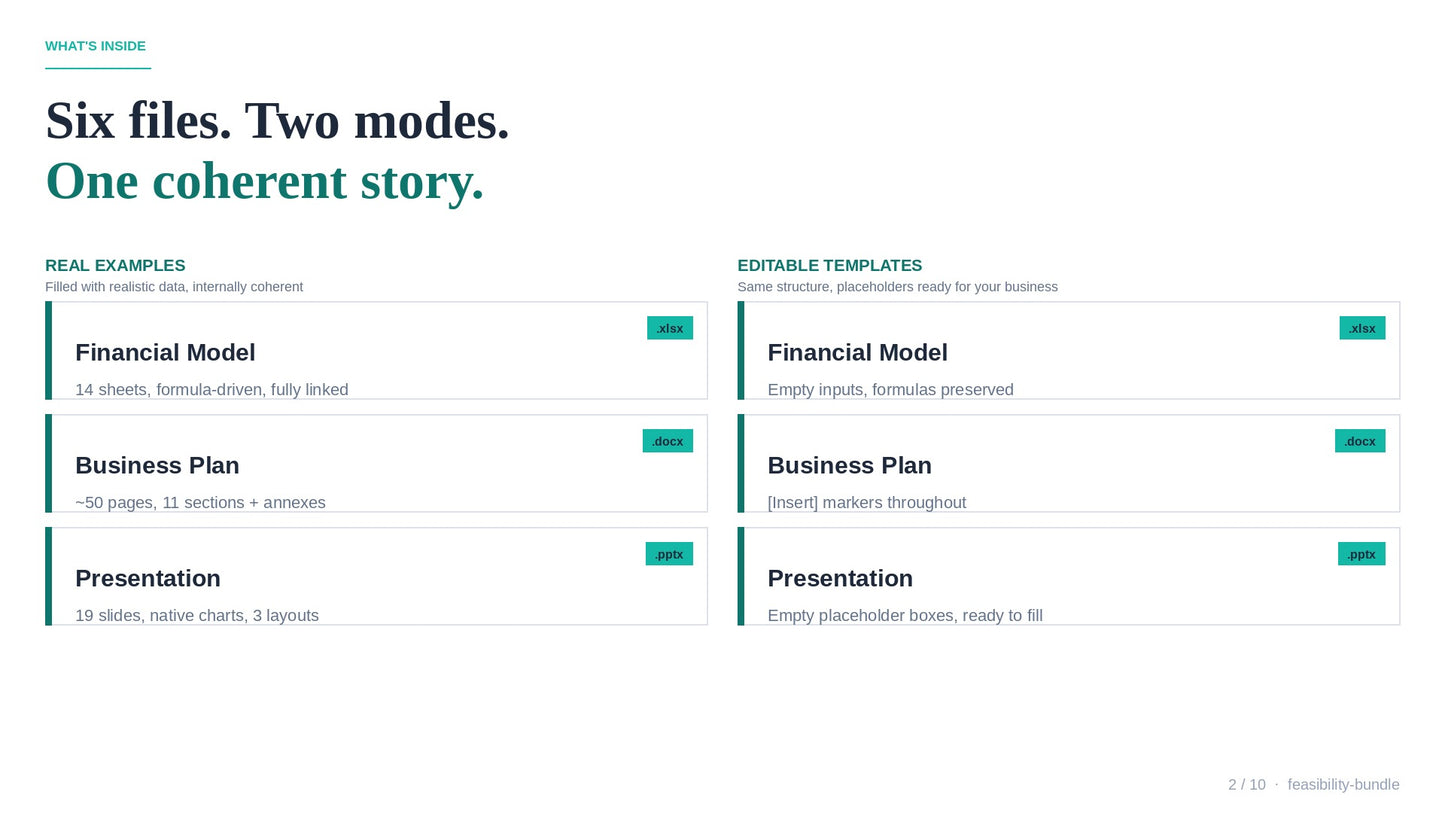 WHAT'S INSIDE

Six files. Two modes.
One coherent story.

REAL EXAMPLES
Filled with realistic data, internally coherent

.xlsx
Financial Model
14 sheets, formula-driven, fully linked

.docx
Business Plan
~50 pages, 11 sections + annexes

.pptx
Presentation
19 slides, native charts, 3 layouts

EDITABLE TEMPLATES
Same structure, placeholders ready for your business

.xlsx
Financial Model
Empty inputs, formulas preserved

.docx
Business Plan
[Insert] markers throughout

.pptx
Presentation
Empty placeholder boxes, ready to fill

2 / 10 · feasibility-bundle